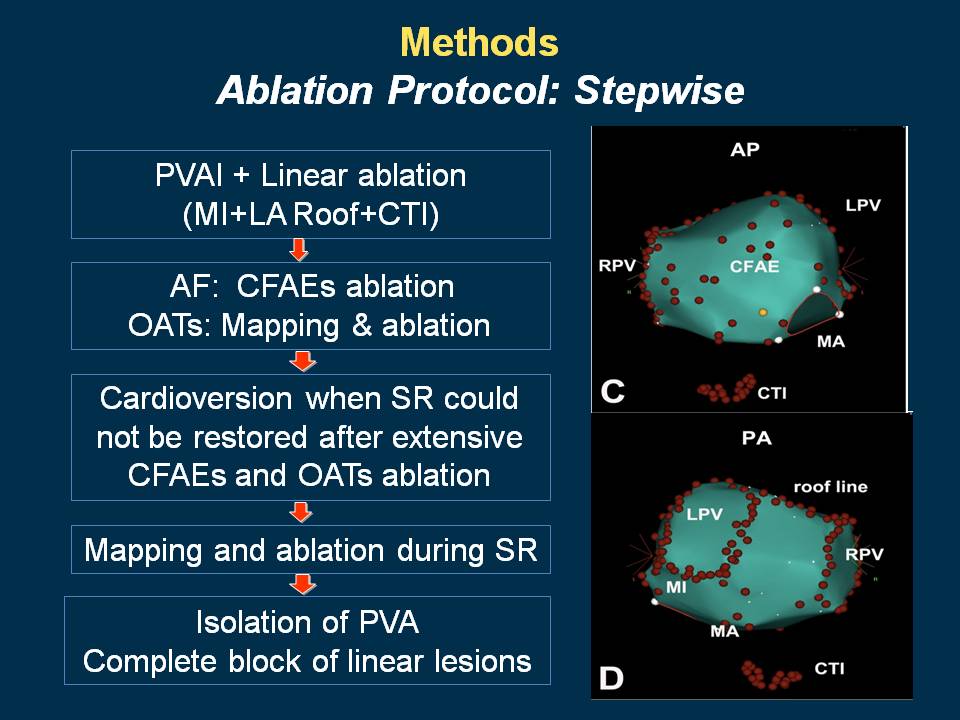 Methods
Ablation Protocol: Stepwise

PVAI + Linear ablation
(MI+LA Roof+CTI)

AF: CFAEs ablation
OATs: Mapping & ablation

Cardioversion when SR could not be restored after extensive CFAEs and OATs ablation

Mapping and ablation during SR

Isolation of PVA
Complete block of linear lesions

AP
LPV
RPV
CFAE
MA
C
CTI

PA
roof line
LPV
RPV
MI
MA
D
CTI